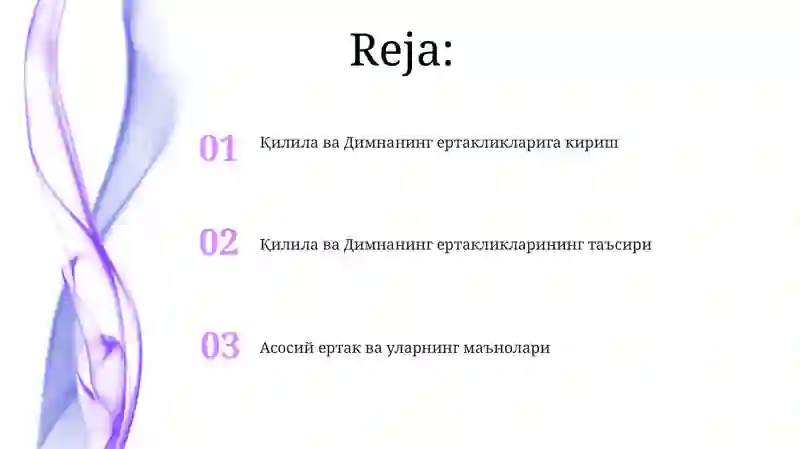 Reja:

01 Қилила ва Димнанинг ертакликларига кириш

02 Қилила ва Димнанинг ертакликларининг таъсири

03 Асосий ертак ва уларнинг маънолари